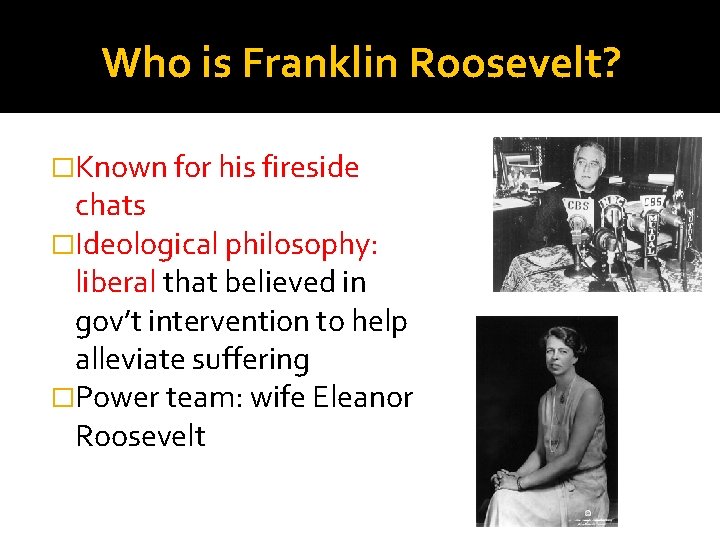 Who is Franklin Roosevelt?

□Known for his fireside chats
□Ideological philosophy: liberal that believed in gov't intervention to help alleviate suffering
□Power team: wife Eleanor Roosevelt

CBS
NBC
CBS
MUTUAL